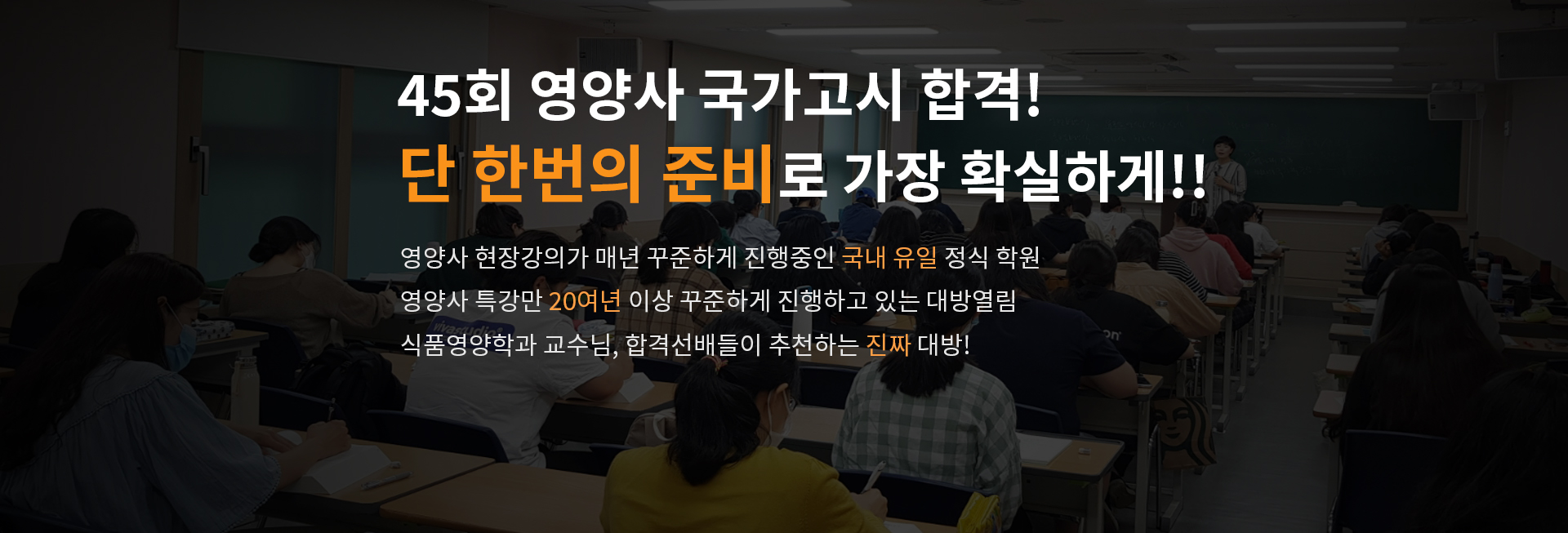 45회 영양사 국가고시 합격!
단 한번의 준비로 가장 확실하게!!

영양사 현장강의가 매년 꾸준하게 진행중인 국내 유일 정식 학원
영양사 특강만 20여년 이상 꾸준하게 진행하고 있는 대방열림
식품영양학과 교수님, 합격선배들이 추천하는 진짜 대방!